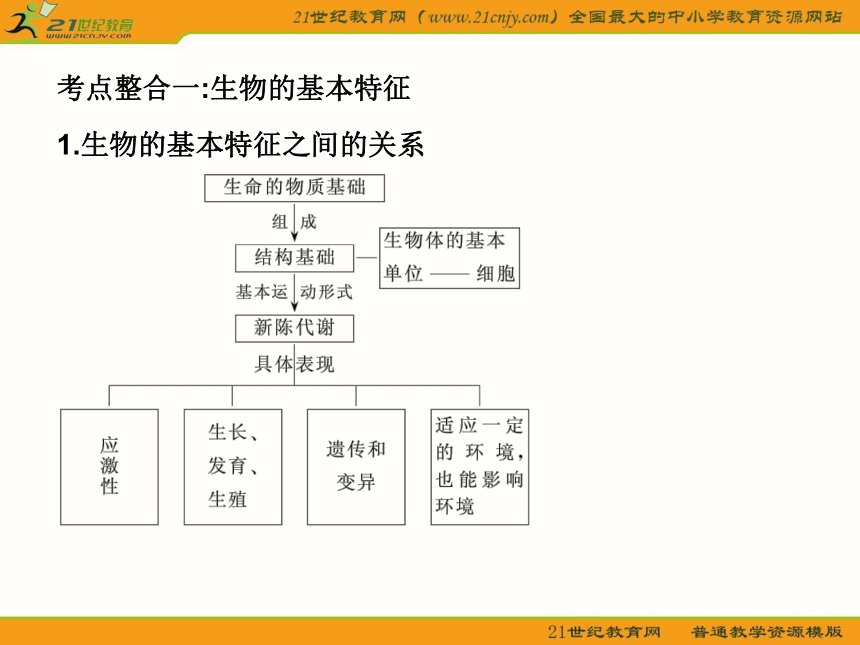 21世纪教育
www.21cnjy.com

21世纪教育网（www.21cnjy.com）全国最大的中小学教育资源网站

考点整合一:生物的基本特征

1.生物的基本特征之间的关系

生命的物质基础

组成

结构基础

生物体的基本单位——细胞

基本运动形式

新陈代谢

具体表现

应激性

生长、发育、生殖

遗传和变异

适应一定的环境，也能影响环境

21世纪教育网　普通教学资源模版